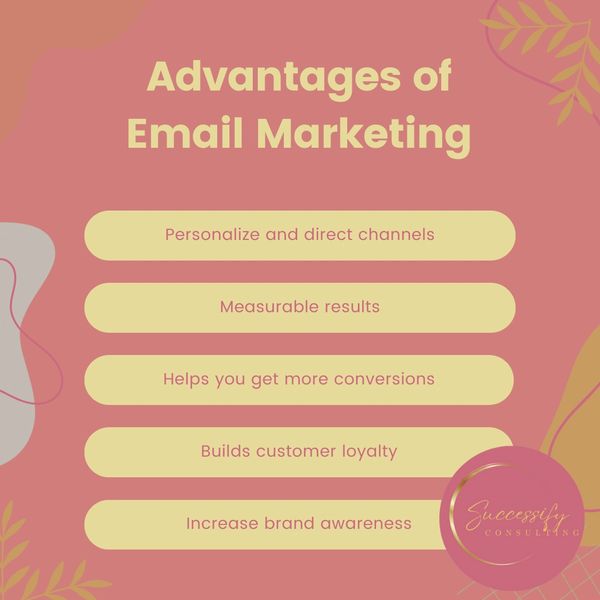 Advantages of Email Marketing

Personalize and direct channels

Measurable results

Helps you get more conversions

Builds customer loyalty

Increase brand awareness

Successify
CONSULTING